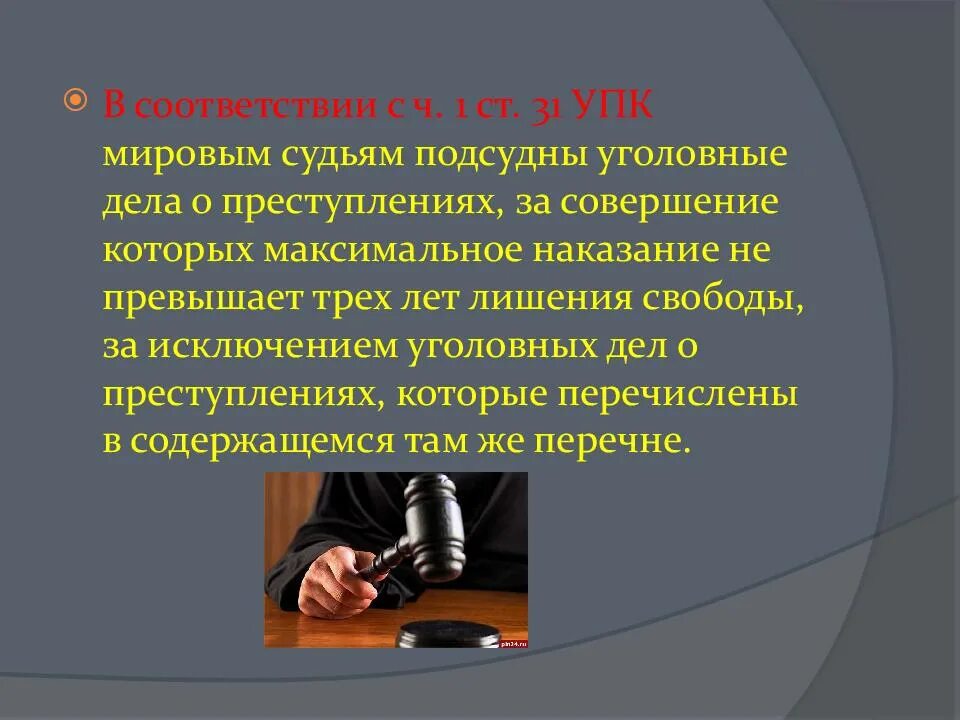 В соответствии с ч. 1 ст. 31 УПК мировым судьям подсудны уголовные дела о преступлениях, за совершение которых максимальное наказание не превышает трех лет лишения свободы, за исключением уголовных дел о преступлениях, которые перечислены в содержащемся там же перечне.

pln24.ru